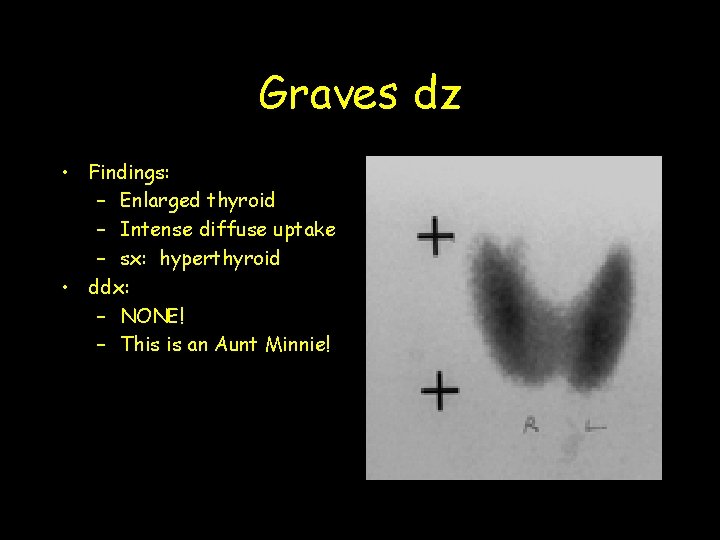 Graves dz

• Findings:
  – Enlarged thyroid
  – Intense diffuse uptake
  – sx: hyperthyroid
• ddx:
  – NONE!
  – This is an Aunt Minnie!

R L